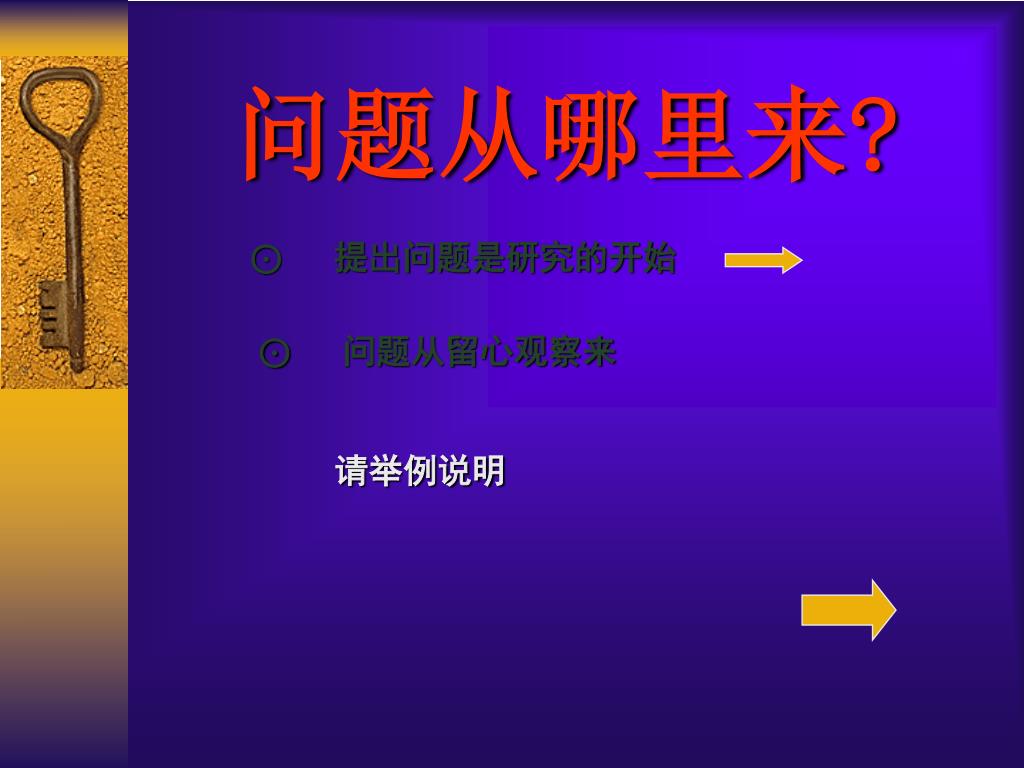 问题从哪里来?

⊙ 提出问题是研究的开始

⊙ 问题从留心观察来

请举例说明